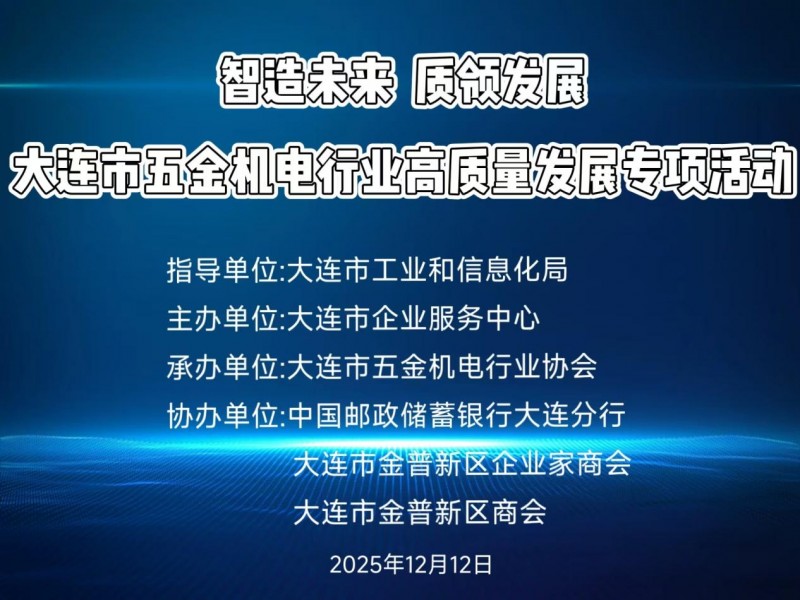 智造未来 质领发展

大连市五金机电行业高质量发展专项活动

指导单位:大连市工业和信息化局
主办单位:大连市企业服务中心
承办单位:大连市五金机电行业协会
协办单位:中国邮政储蓄银行大连分行
大连市金普新区企业家商会
大连市金普新区商会

2025年12月12日